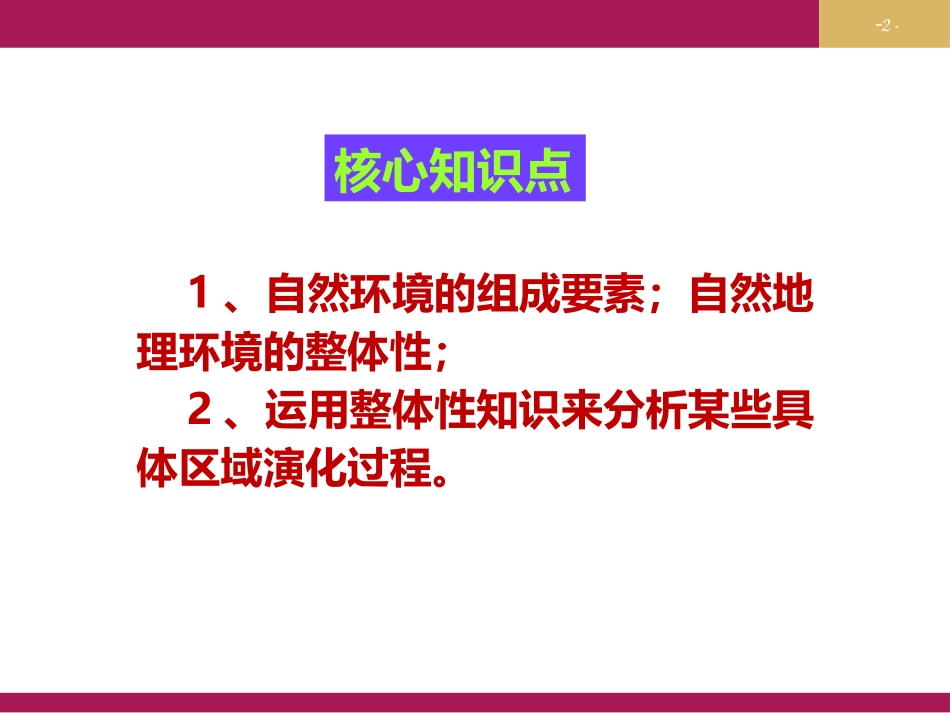 -2-

核心知识点

１、自然环境的组成要素；自然地理环境的整体性；

２、运用整体性知识来分析某些具体区域演化过程。